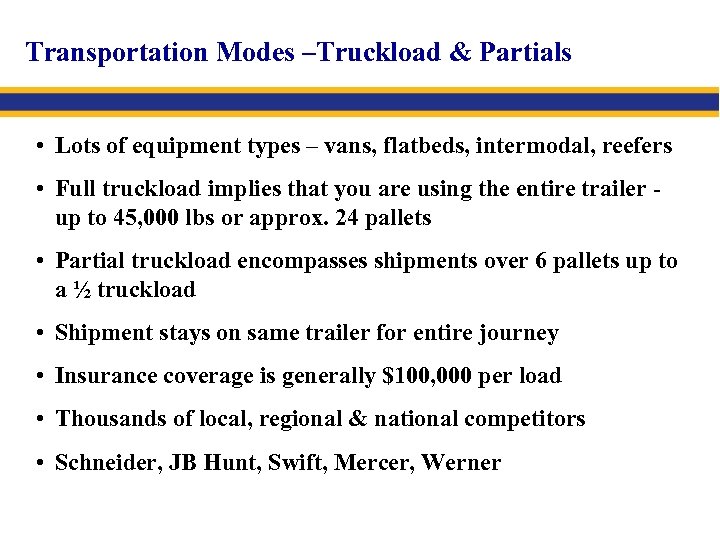 Transportation Modes –Truckload & Partials

• Lots of equipment types – vans, flatbeds, intermodal, reefers

• Full truckload implies that you are using the entire trailer - up to 45,000 lbs or approx. 24 pallets

• Partial truckload encompasses shipments over 6 pallets up to a ½ truckload

• Shipment stays on same trailer for entire journey

• Insurance coverage is generally \$100,000 per load

• Thousands of local, regional & national competitors

• Schneider, JB Hunt, Swift, Mercer, Werner